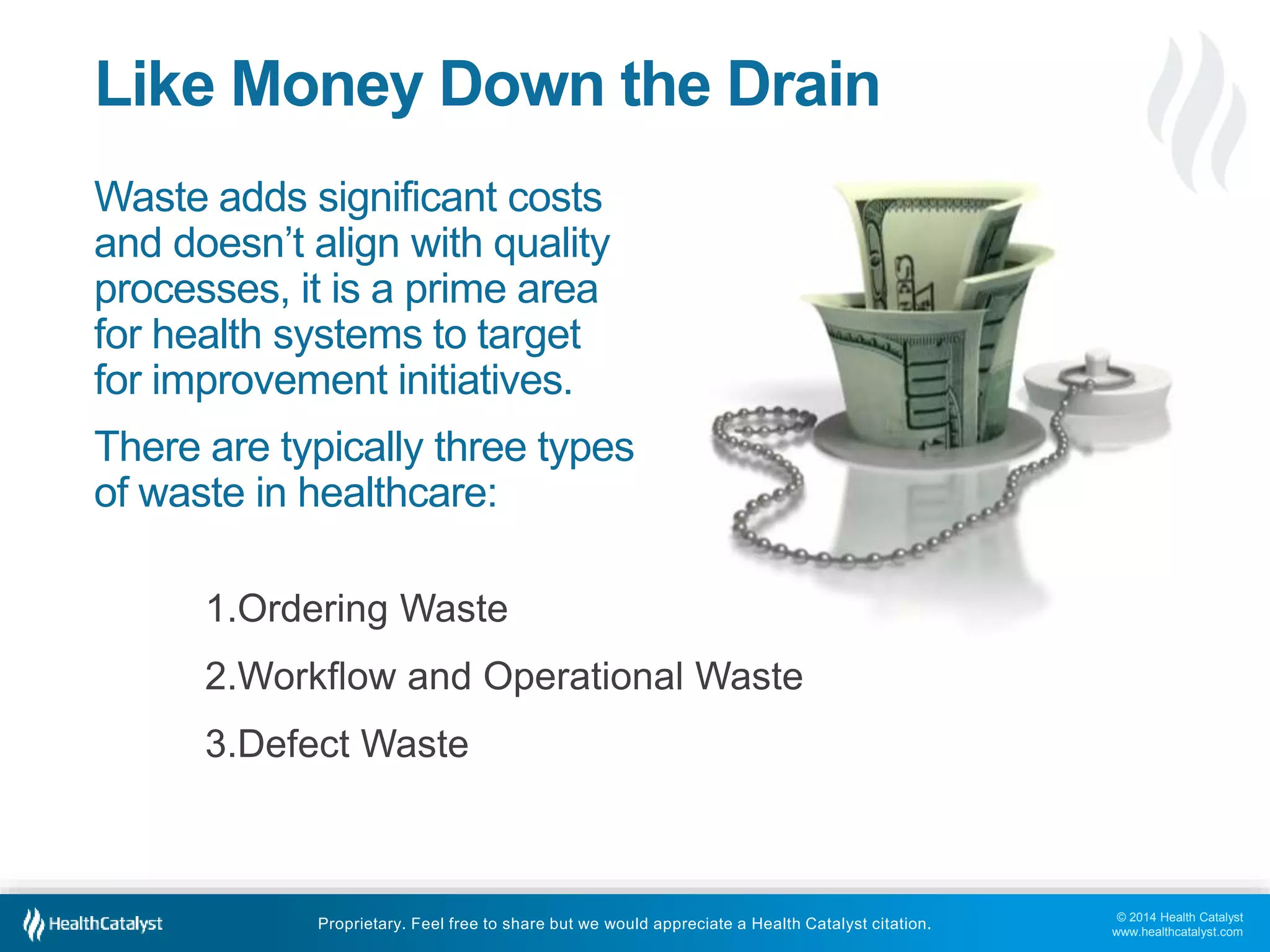 Like Money Down the Drain

Waste adds significant costs and doesn’t align with quality processes, it is a prime area for health systems to target for improvement initiatives.

There are typically three types of waste in healthcare:

1.Ordering Waste

2.Workflow and Operational Waste

3.Defect Waste

HealthCatalyst

Proprietary. Feel free to share but we would appreciate a Health Catalyst citation.

© 2014 Health Catalyst
www.healthcatalyst.com